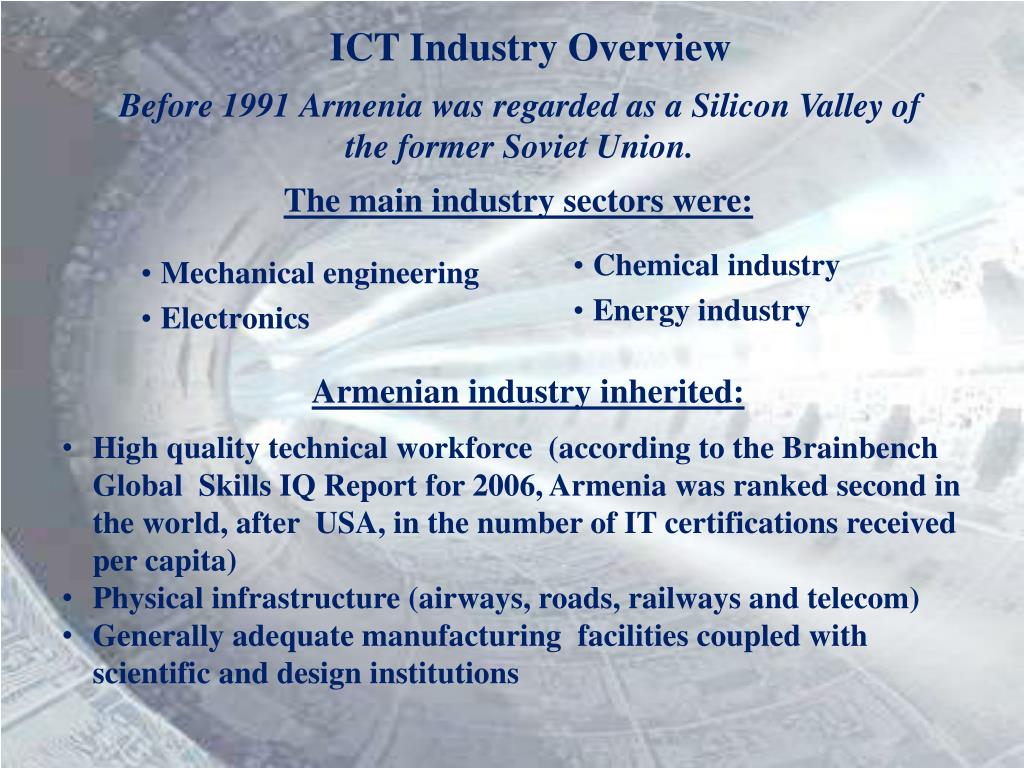 ICT Industry Overview

Before 1991 Armenia was regarded as a Silicon Valley of the former Soviet Union.

The main industry sectors were:

• Mechanical engineering
• Electronics

• Chemical industry
• Energy industry

Armenian industry inherited:

• High quality technical workforce (according to the Brainbench Global Skills IQ Report for 2006, Armenia was ranked second in the world, after USA, in the number of IT certifications received per capita)
• Physical infrastructure (airways, roads, railways and telecom)
• Generally adequate manufacturing facilities coupled with scientific and design institutions